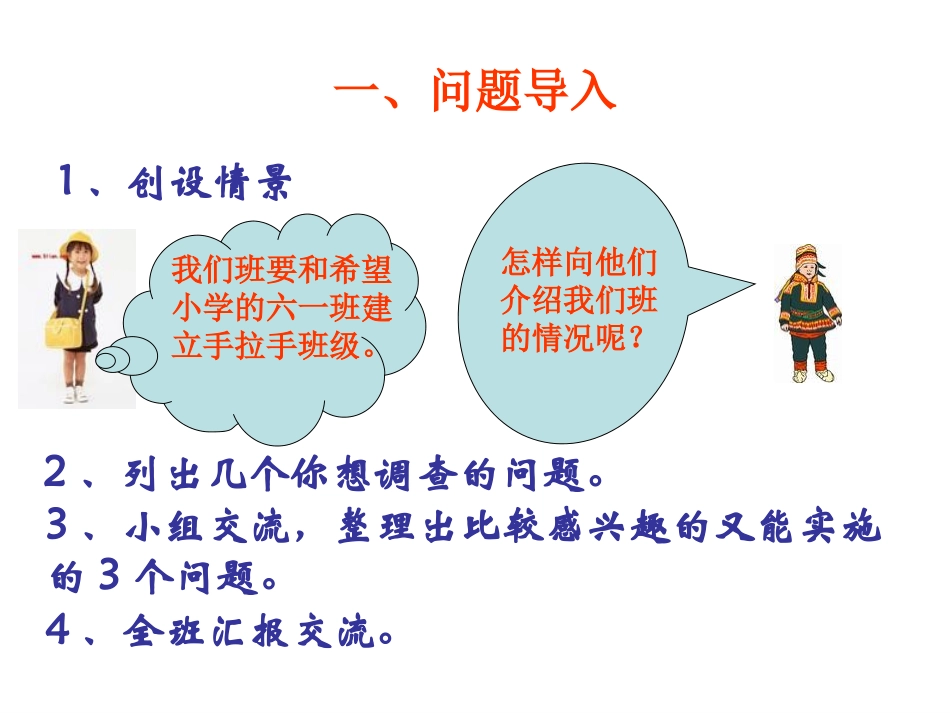 一、问题导入

1、创设情景

我们班要和希望小学的六一班建立手拉手班级。

怎样向他们介绍我们班的情况呢？

2、列出几个你想调查的问题。

3、小组交流，整理出比较感兴趣的又能实施的3个问题。

4、全班汇报交流。